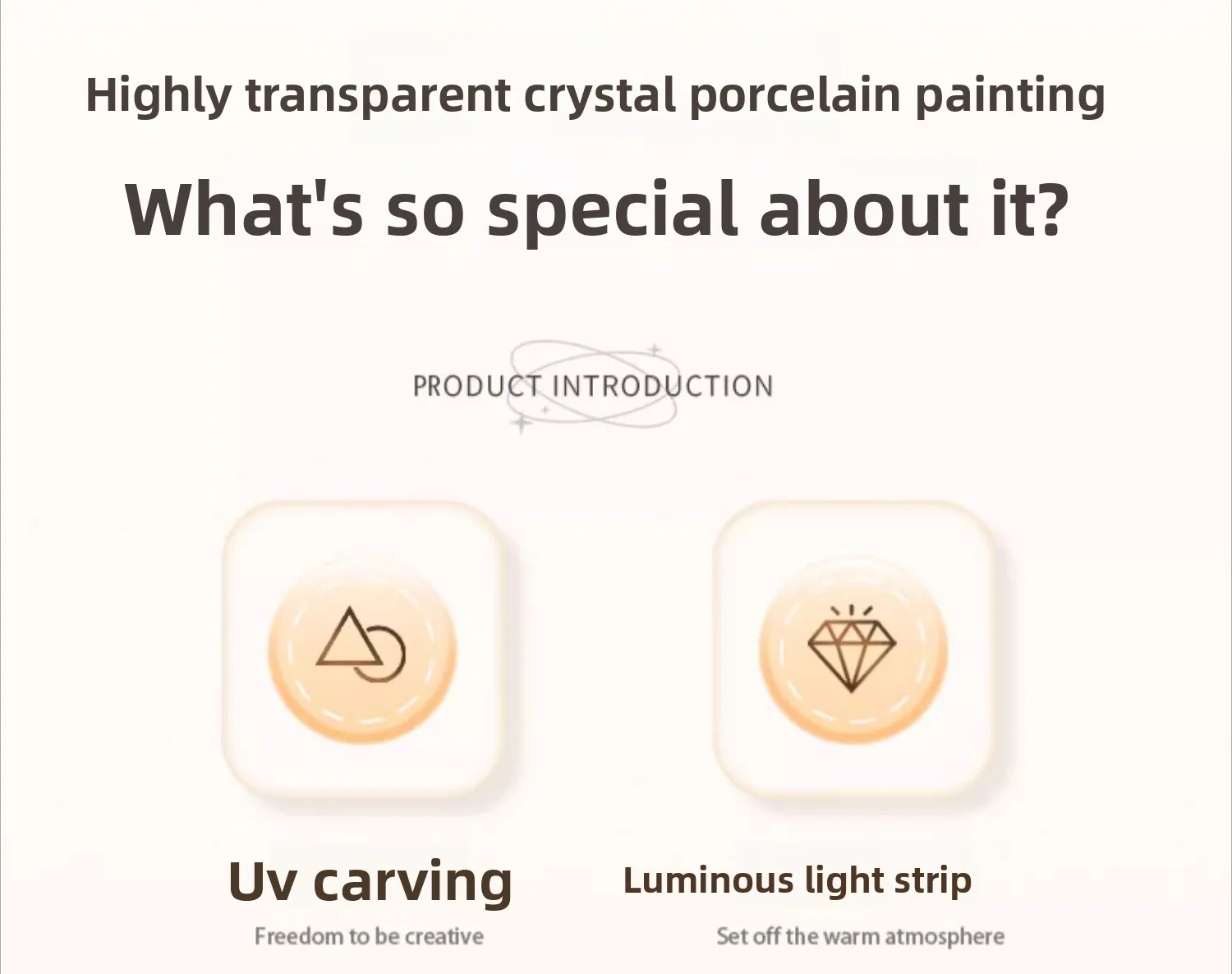 Highly transparent crystal porcelain painting

What's so special about it?

PRODUCT INTRODUCTION

Uv carving
Freedom to be creative

Luminous light strip
Set off the warm atmosphere